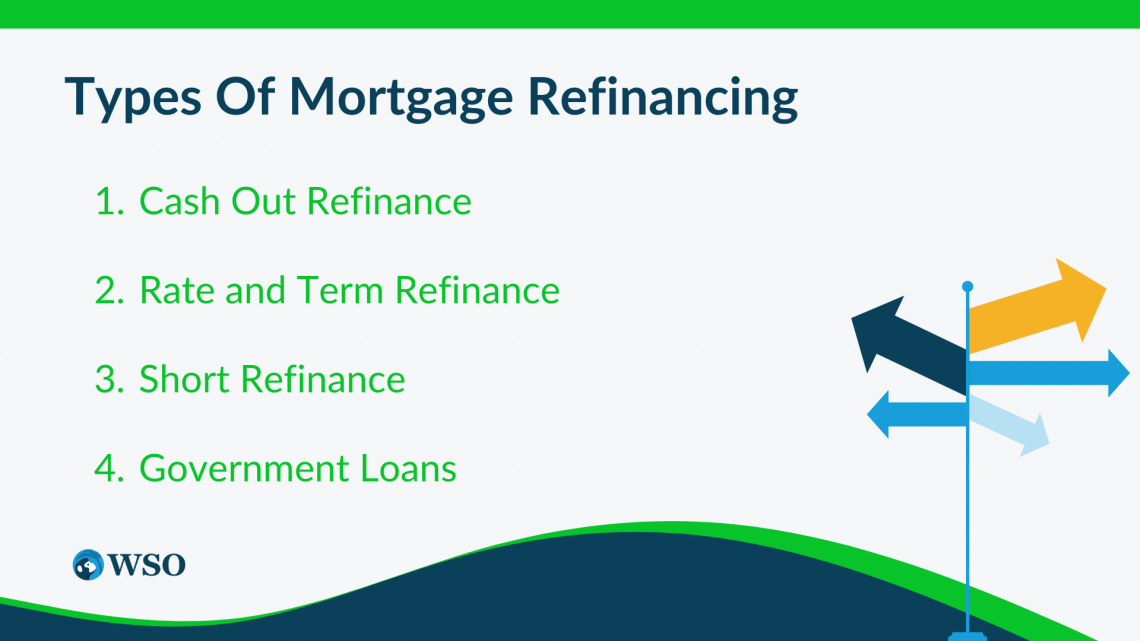 Types Of Mortgage Refinancing

1. Cash Out Refinance

2. Rate and Term Refinance

3. Short Refinance

4. Government Loans

WSO